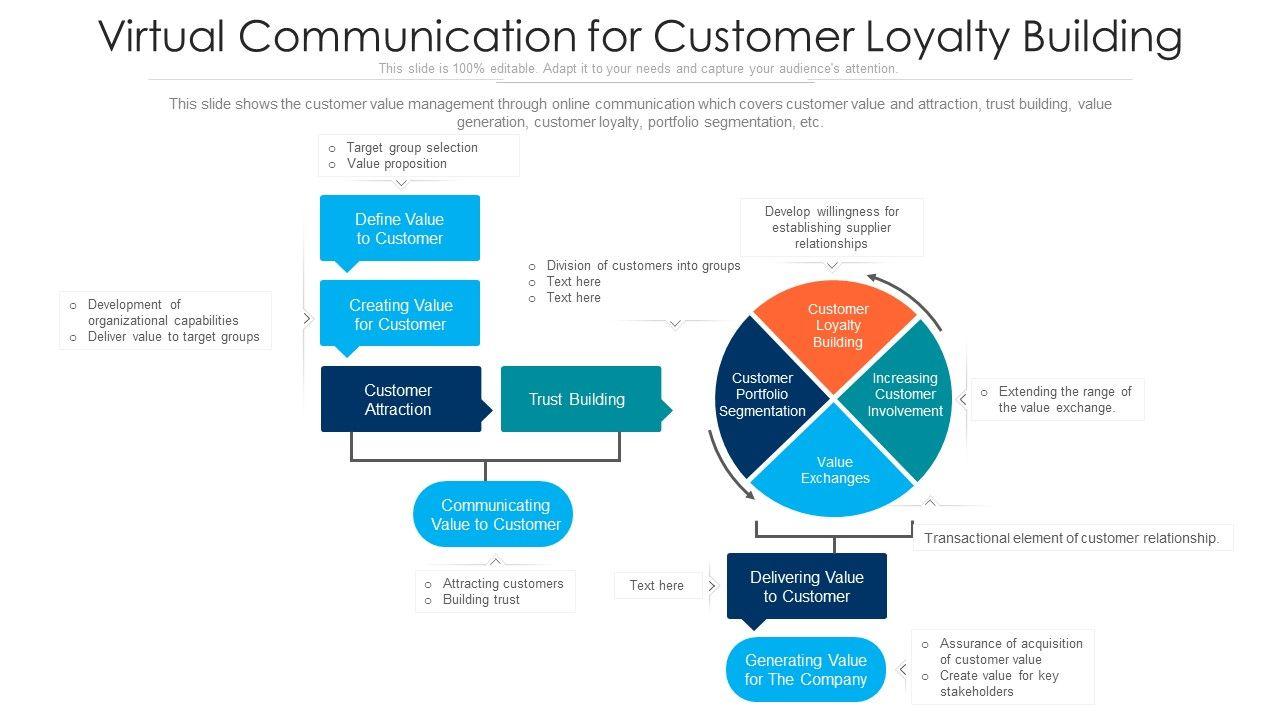 Virtual Communication for Customer Loyalty Building

This slide is 100% editable. Adapt it to your needs and capture your audience's attention.

This slide shows the customer value management through online communication which covers customer value and attraction, trust building, value generation, customer loyalty, portfolio segmentation, etc.

o Target group selection
o Value proposition

Define Value to Customer

o Development of organizational capabilities
o Deliver value to target groups

Creating Value for Customer

Customer Attraction

Trust Building

Communicating Value to Customer

o Attracting customers
o Building trust

o Division of customers into groups
o Text here
o Text here

Develop willingness for establishing supplier relationships

Customer Loyalty Building

Customer Portfolio Segmentation

Increasing Customer Involvement

Value Exchanges

o Extending the range of the value exchange.

Transactional element of customer relationship.

Text here

Delivering Value to Customer

Generating Value for The Company

o Assurance of acquisition of customer value
o Create value for key stakeholders